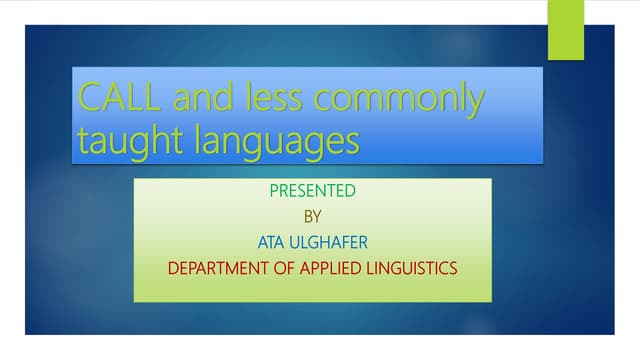 CALL and less commonly taught languages

PRESENTED
BY
ATA ULGHAFER
DEPARTMENT OF APPLIED LINGUISTICS